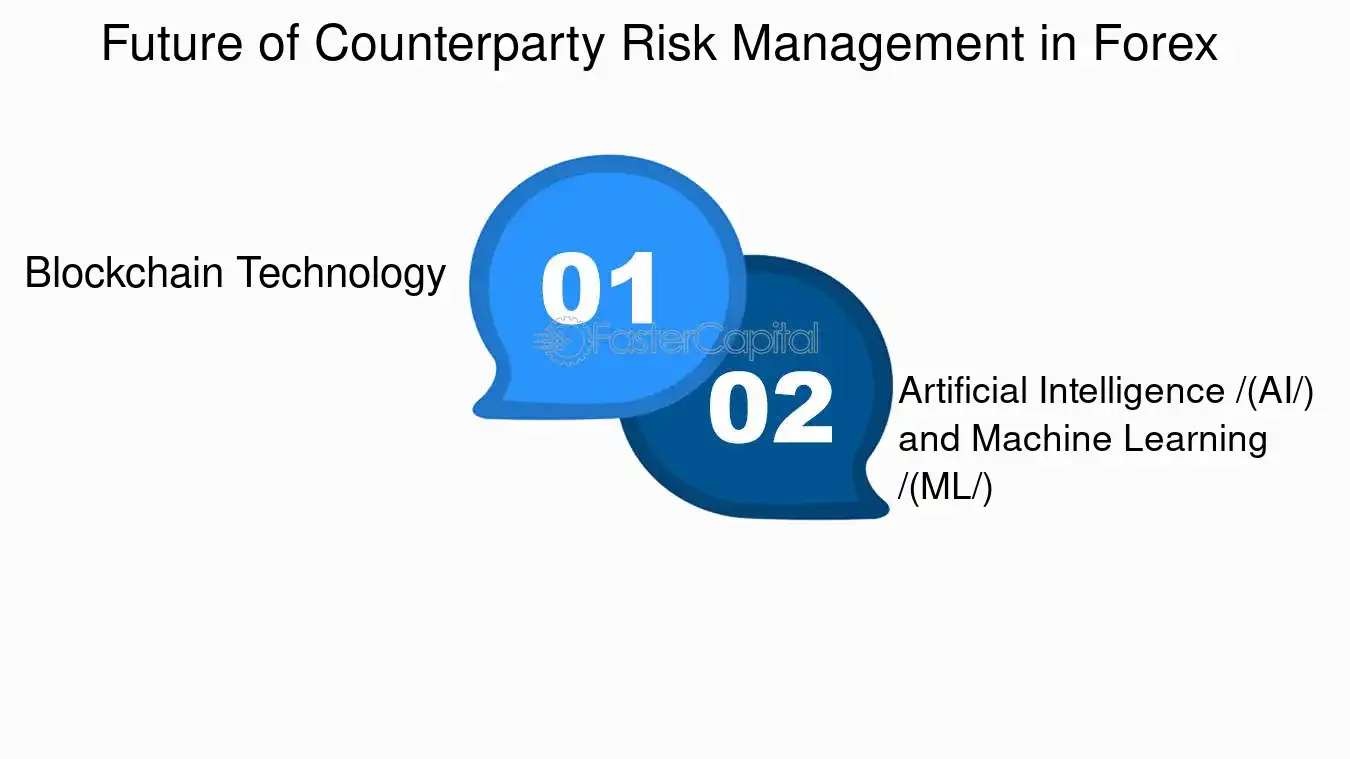 Future of Counterparty Risk Management in Forex

Blockchain Technology

01

FasterCapital

02

Artificial Intelligence /(AI/) and Machine Learning /(ML/)